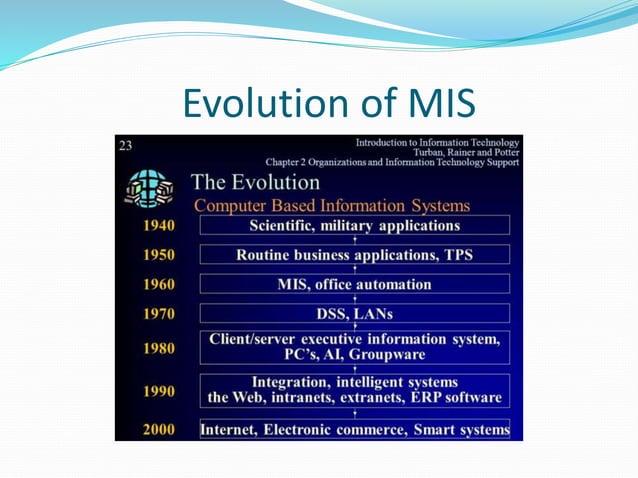 Evolution of MIS

23

Introduction to Information Technology
Turban, Rainer and Potter
Chapter 2 Organizations and Information Technology Support

The Evolution

Computer Based Information Systems

1940 Scientific, military applications

1950 Routine business applications, TPS

1960 MIS, office automation

1970 DSS, LANs

1980 Client/server executive information system, PC's, AI, Groupware

1990 Integration, intelligent systems the Web, intranets, extranets, ERP software

2000 Internet, Electronic commerce, Smart systems